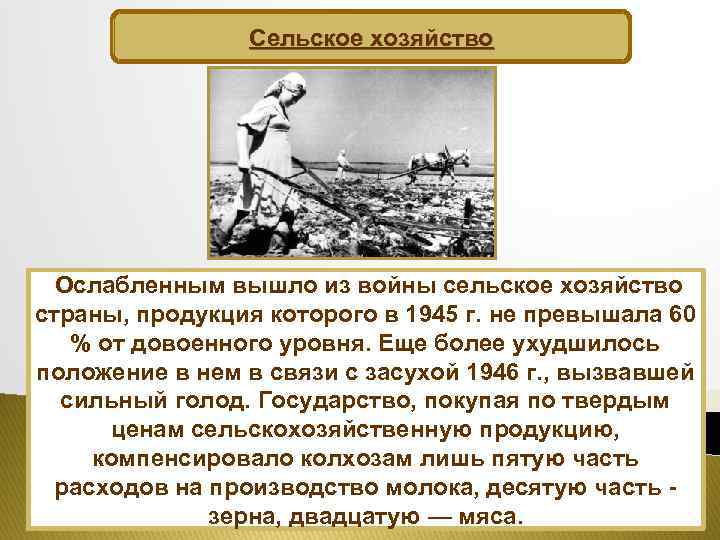 Сельское хозяйство

Ослабленным вышло из войны сельское хозяйство страны, продукция которого в 1945 г. не превышала 60 % от довоенного уровня. Еще более ухудшилось положение в нем в связи с засухой 1946 г., вызвавшей сильный голод. Государство, покупая по твердым ценам сельскохозяйственную продукцию, компенсировало колхозам лишь пятую часть расходов на производство молока, десятую часть - зерна, двадцатую — мяса.